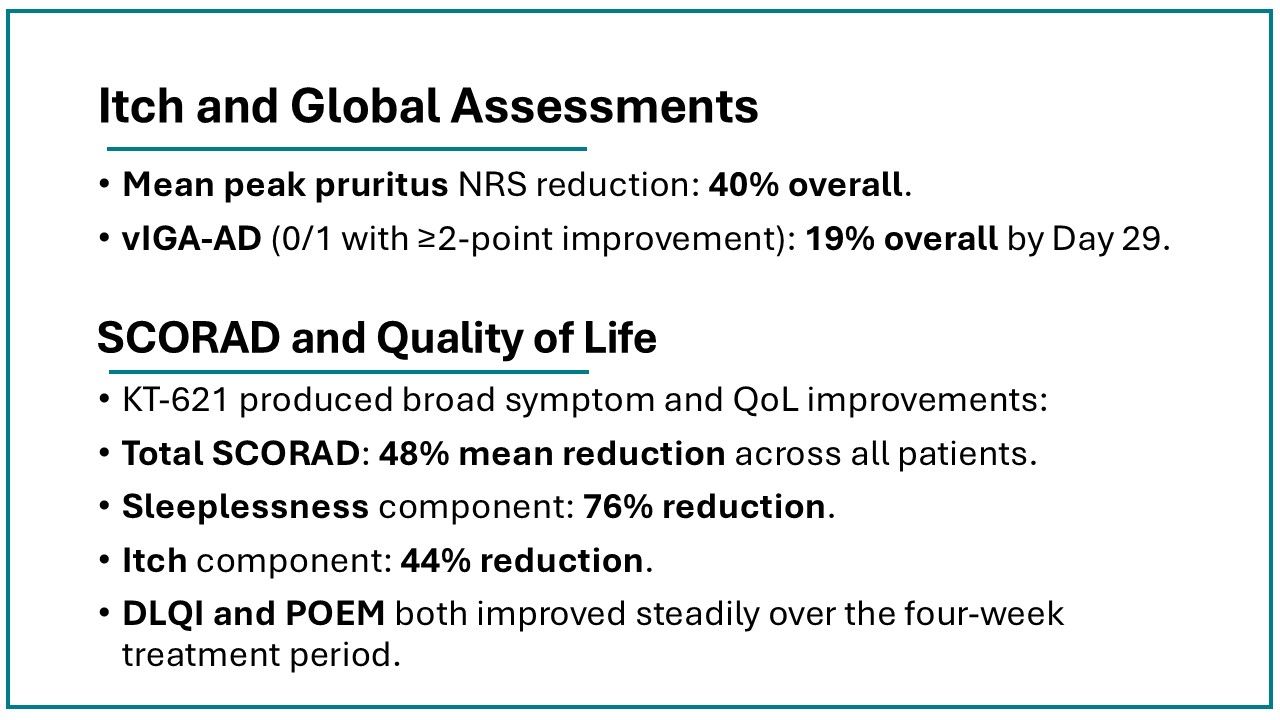 Itch and Global Assessments

• Mean peak pruritus NRS reduction: 40% overall.
• vIGA-AD (0/1 with ≥2-point improvement): 19% overall by Day 29.

SCORAD and Quality of Life

• KT-621 produced broad symptom and QoL improvements:
• Total SCORAD: 48% mean reduction across all patients.
• Sleeplessness component: 76% reduction.
• Itch component: 44% reduction.
• DLQI and POEM both improved steadily over the four-week treatment period.